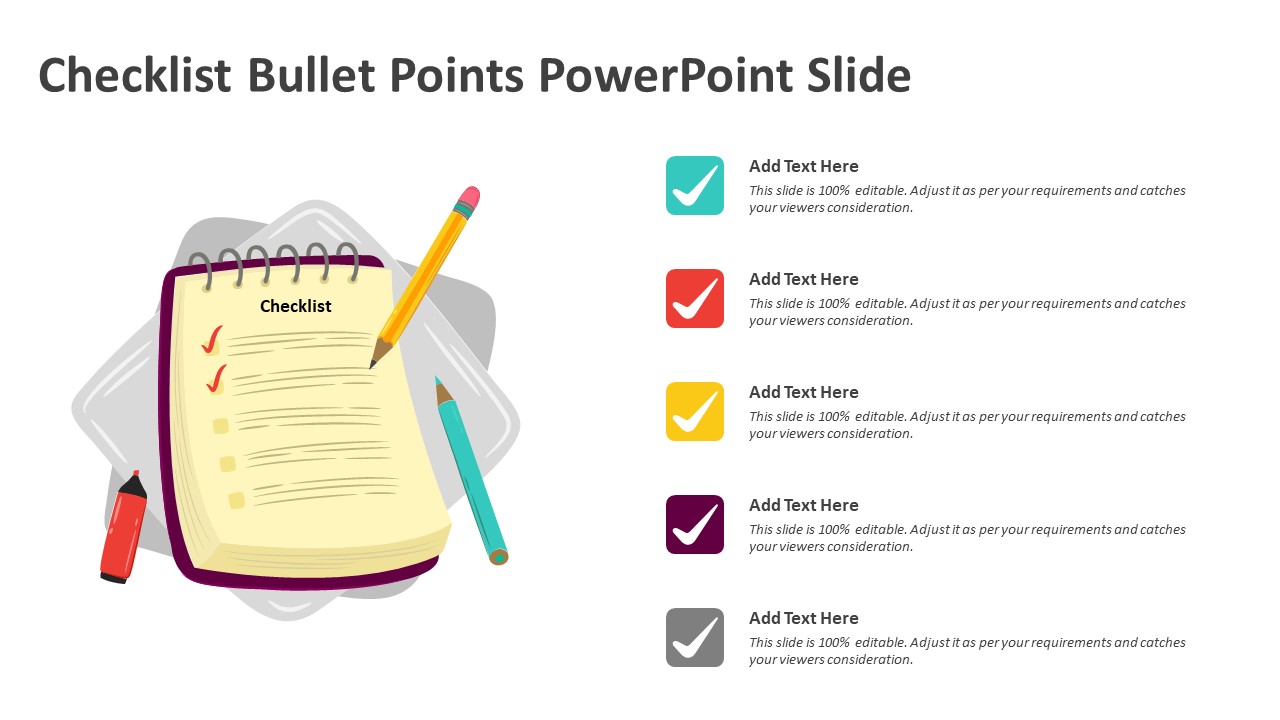 Checklist Bullet Points PowerPoint Slide

Checklist

Add Text Here
This slide is 100% editable. Adjust it as per your requirements and catches your viewers consideration.

Add Text Here
This slide is 100% editable. Adjust it as per your requirements and catches your viewers consideration.

Add Text Here
This slide is 100% editable. Adjust it as per your requirements and catches your viewers consideration.

Add Text Here
This slide is 100% editable. Adjust it as per your requirements and catches your viewers consideration.

Add Text Here
This slide is 100% editable. Adjust it as per your requirements and catches your viewers consideration.